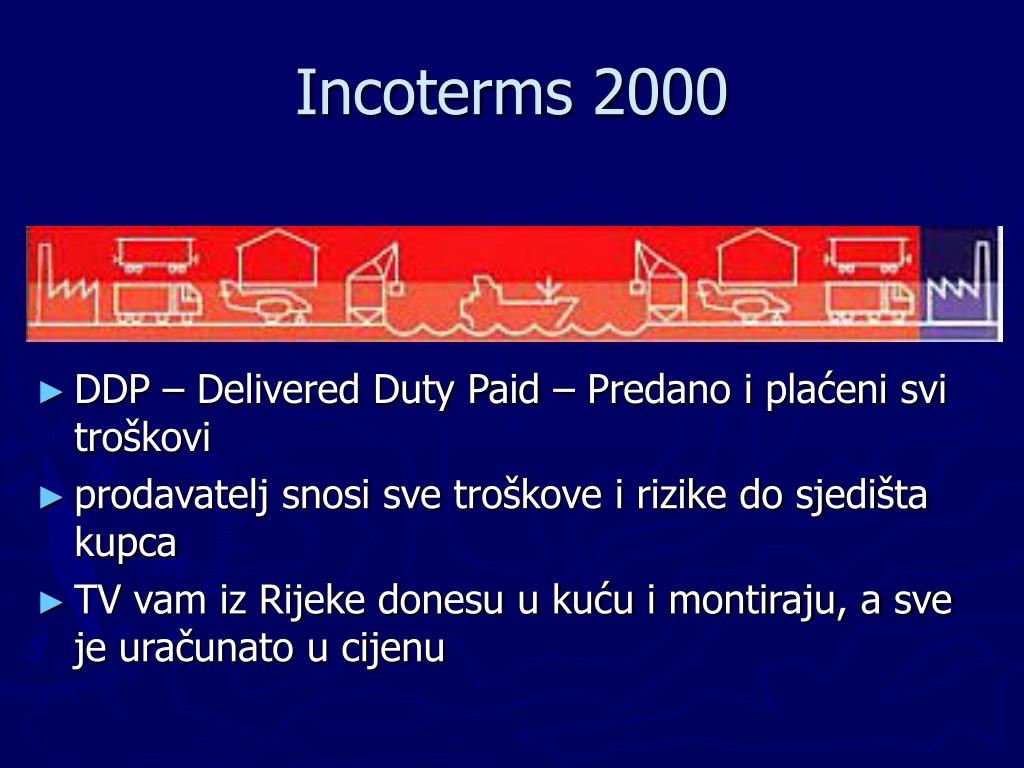 Incoterms 2000

► DDP – Delivered Duty Paid – Predano i plaćeni svi troškovi

► prodavatelj snosi sve troškove i rizike do sjedišta kupca

► TV vam iz Rijeke donesu u kuću i montiraju, a sve je uračunato u cijenu